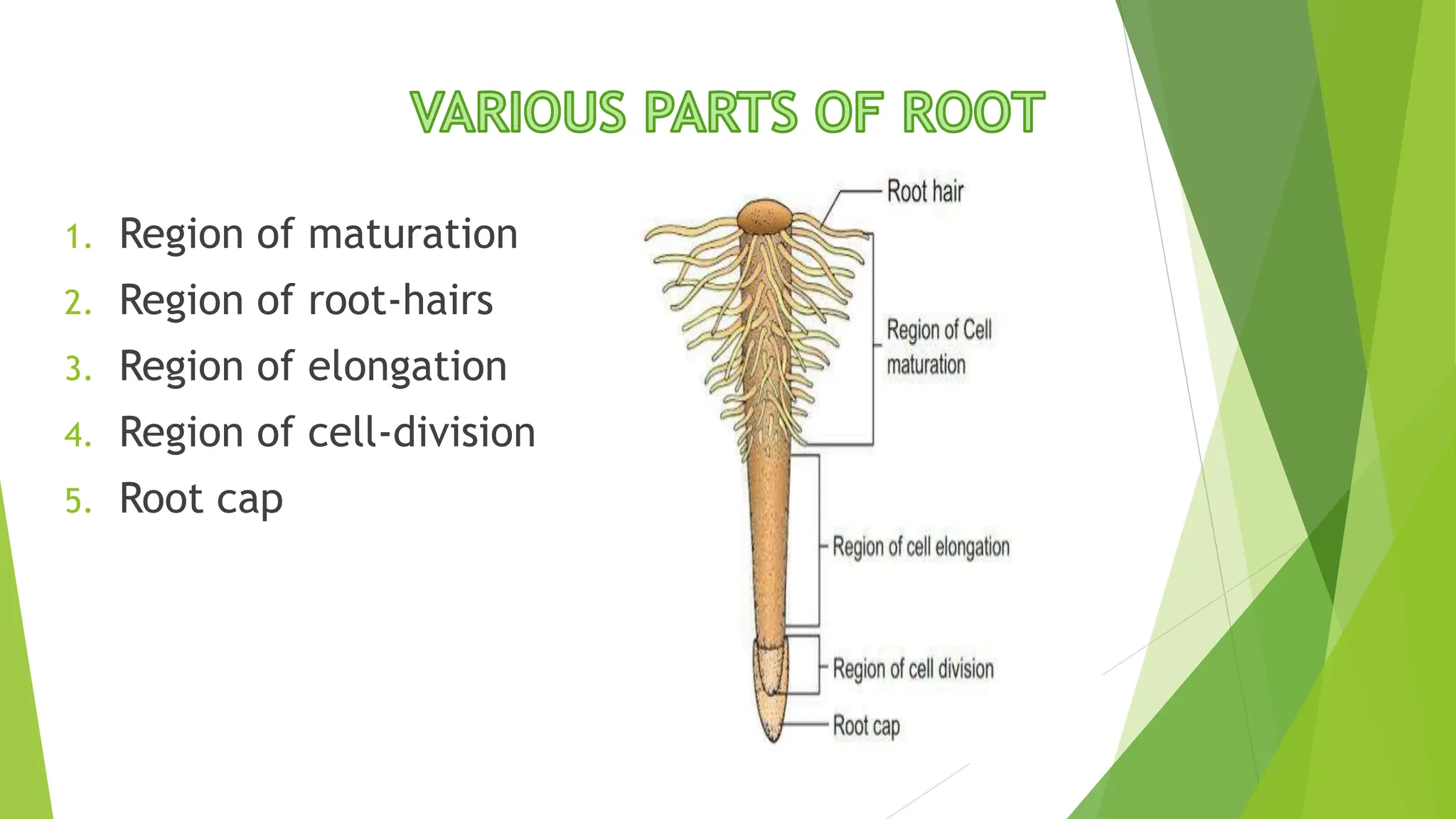 VARIOUS PARTS OF ROOT

1. Region of maturation
2. Region of root-hairs
3. Region of elongation
4. Region of cell-division
5. Root cap

Root hair

Region of Cell maturation

Region of cell elongation

Region of cell division

Root cap